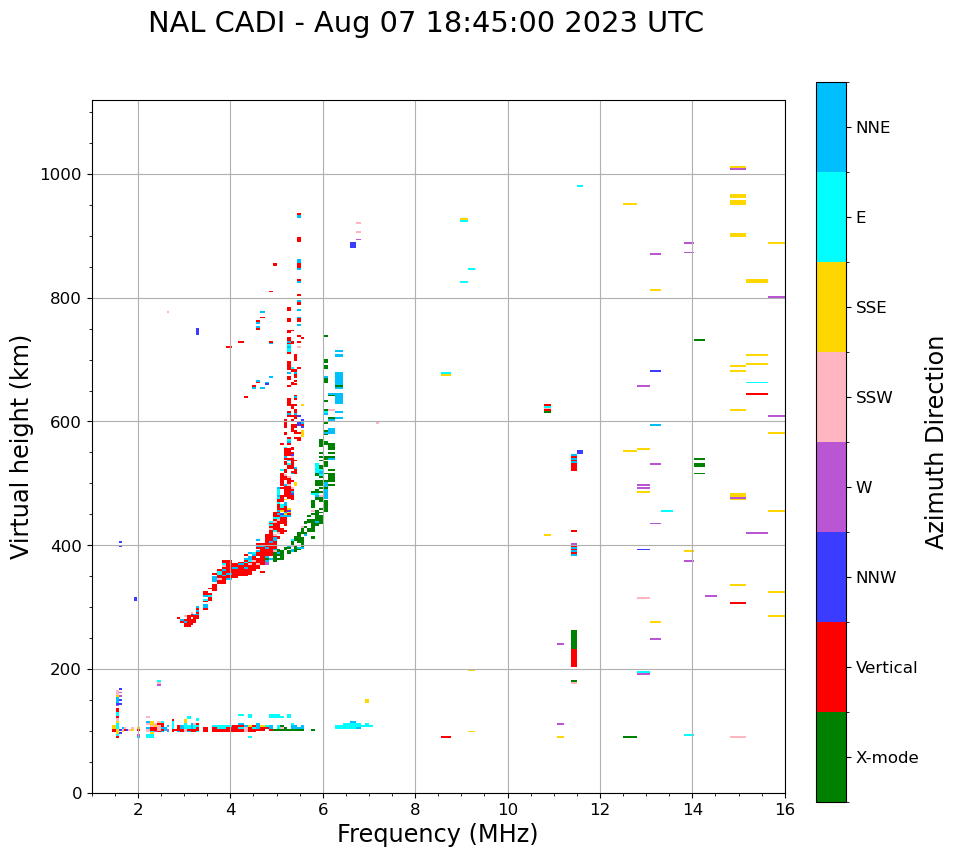 NAL CADI - Aug 07 18:45:00 2023 UTC

Virtual height (km)

1000
800
600
400
200
0

2
4
6
8
10
12
14
16

Frequency (MHz)

NNE
E
SSE
SSW
W
NNW
Vertical
X-mode

Azimuth Direction